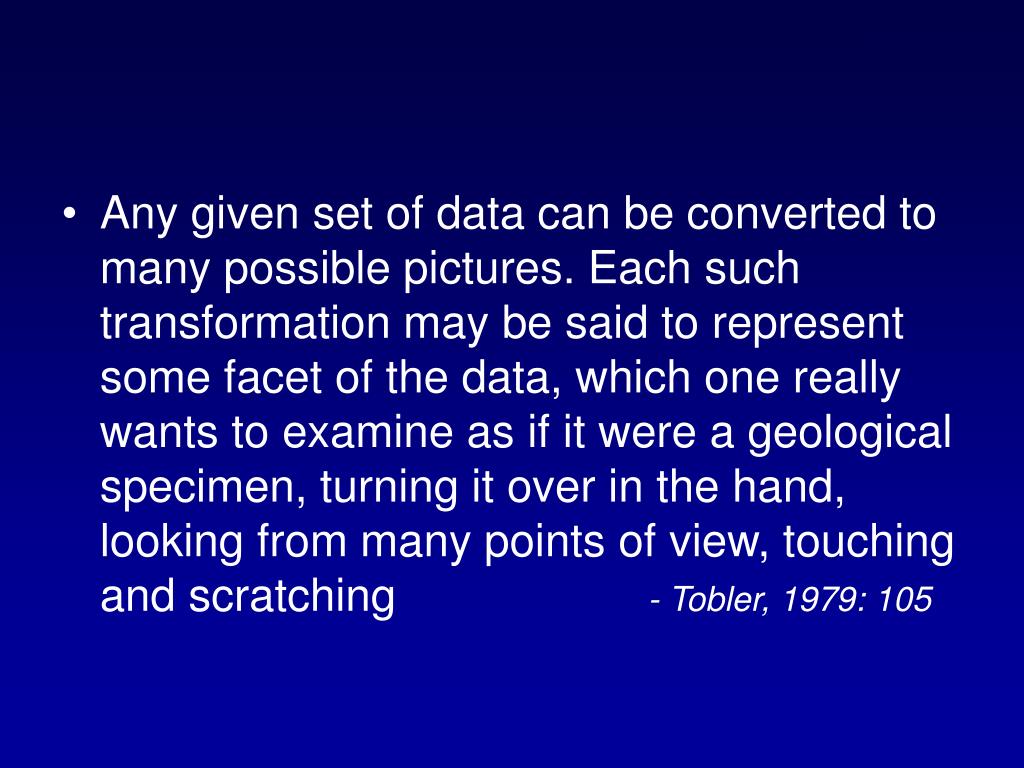 • Any given set of data can be converted to many possible pictures. Each such transformation may be said to represent some facet of the data, which one really wants to examine as if it were a geological specimen, turning it over in the hand, looking from many points of view, touching and scratching - Tobler, 1979: 105